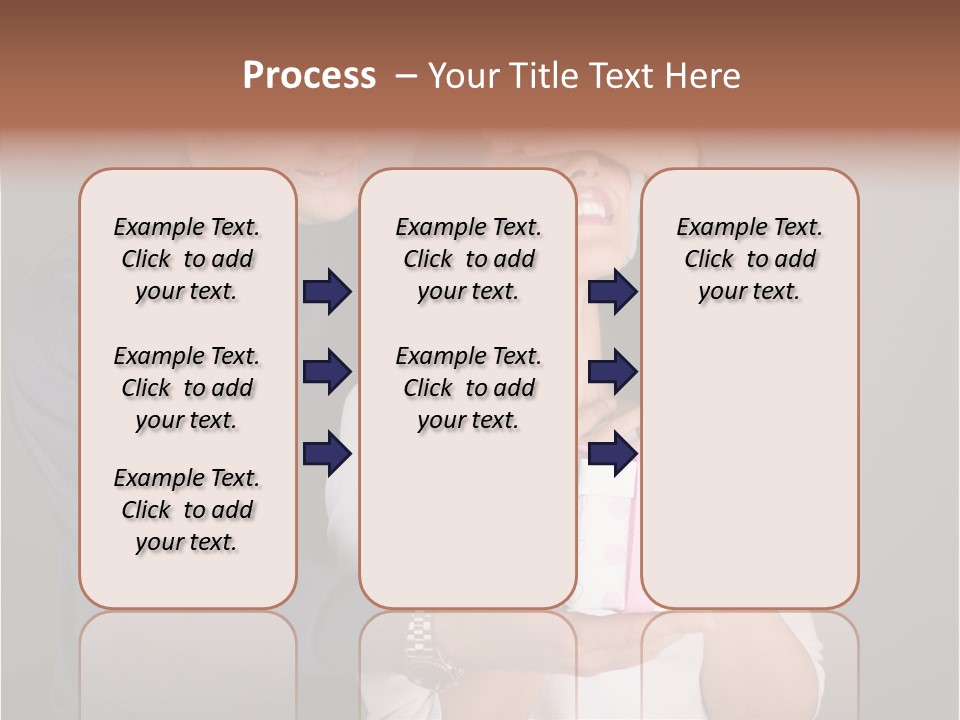 Process – Your Title Text Here

Example Text. Click to add your text.

Example Text. Click to add your text.

Example Text. Click to add your text.

Example Text. Click to add your text.

Example Text. Click to add your text.

Example Text. Click to add your text.